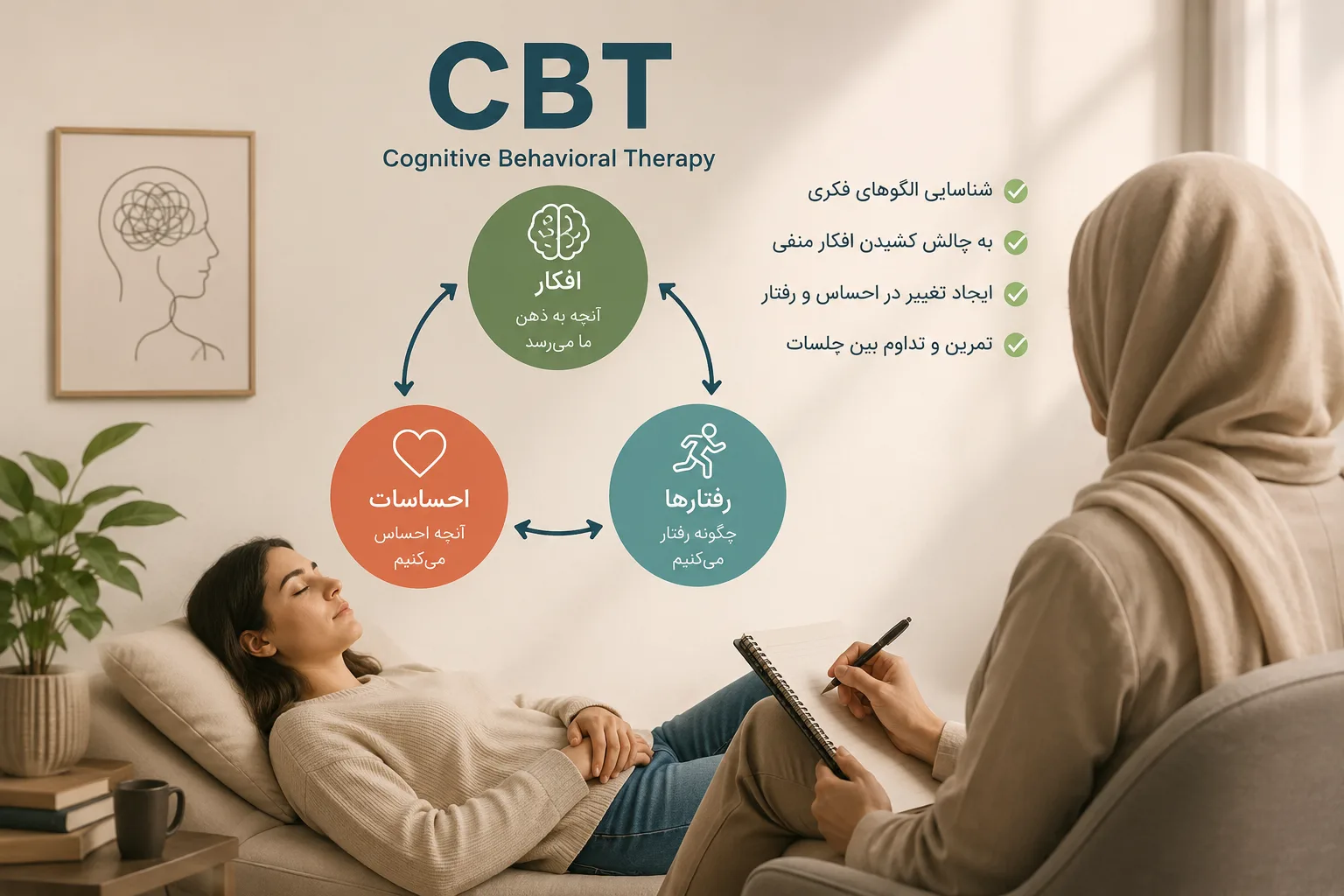 CBT
Cognitive Behavioral Therapy

افکار
آنچه به ذهن ما می‌رسد

احساسات
آنچه احساس می‌کنیم

رفتارها
چگونه رفتار می‌کنیم

شناسایی الگوهای فکری
به چالش کشیدن افکار منفی
ایجاد تغییر در احساس و رفتار
تمرین و تداوم بین جلسات